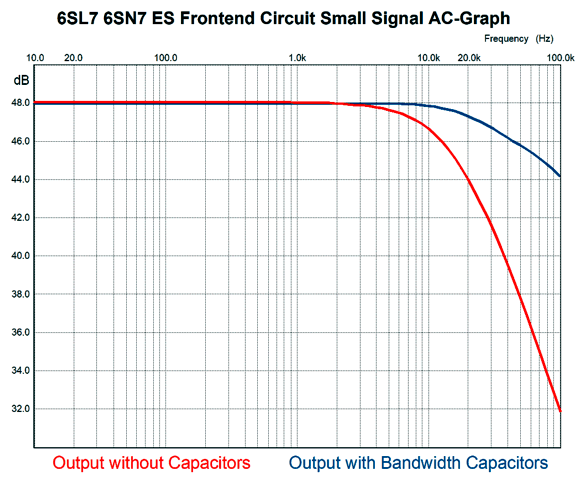 6SL7 6SN7 ES Frontend Circuit Small Signal AC-Graph

Frequency (Hz)

10.0
20.0
100.0
1.0k
10.0k
20.0k
100.0k

dB
48.0
46.0
44.0
42.0
40.0
38.0
36.0
34.0
32.0

Output without Capacitors
Output with Bandwidth Capacitors